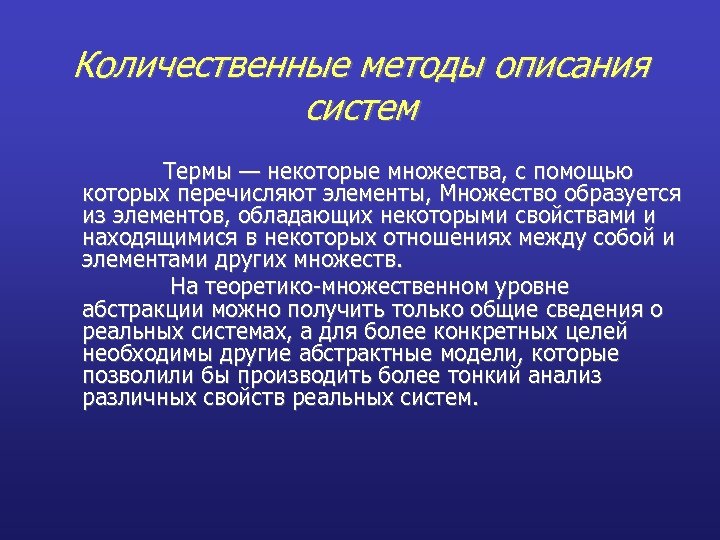 Количественные методы описания систем

Термы — некоторые множества, с помощью которых перечисляют элементы, Множество образуется из элементов, обладающих некоторыми свойствами и находящимися в некоторых отношениях между собой и элементами других множеств.

На теоретико-множественном уровне абстракции можно получить только общие сведения о реальных системах, а для более конкретных целей необходимы другие абстрактные модели, которые позволили бы производить более тонкий анализ различных свойств реальных систем.